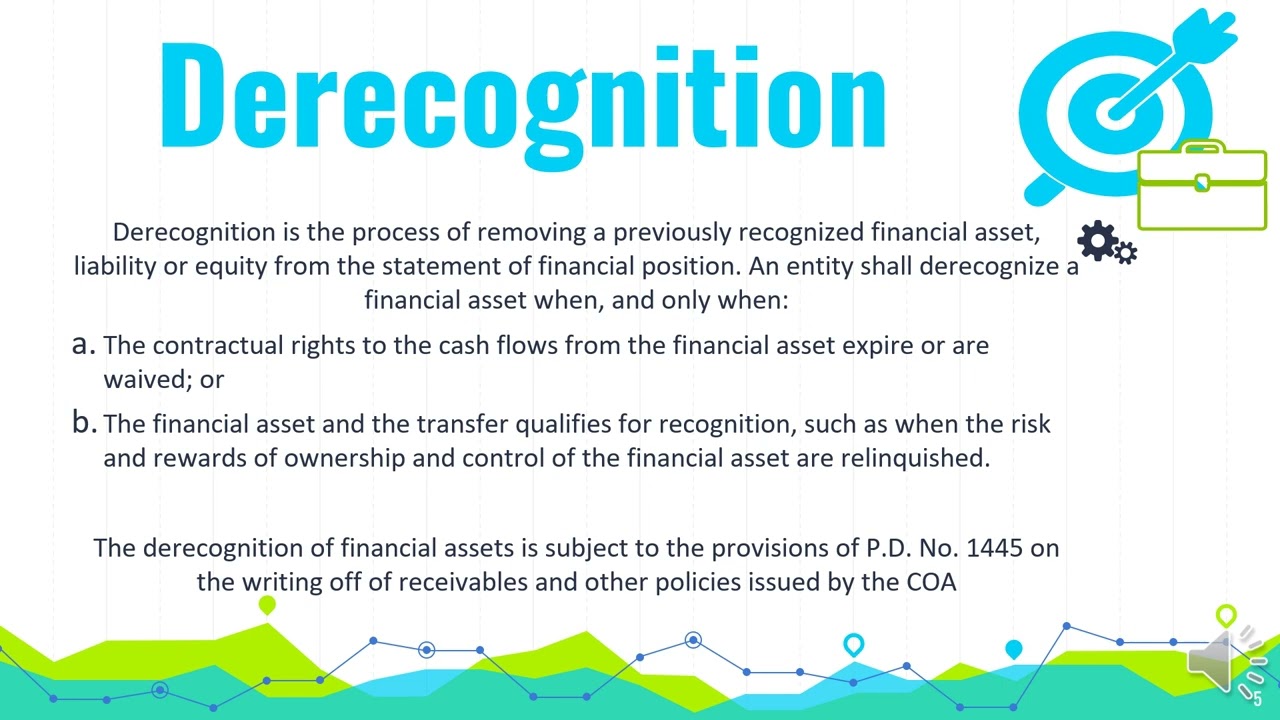 Derecognition

Derecognition is the process of removing a previously recognized financial asset, liability or equity from the statement of financial position. An entity shall derecognize a financial asset when, and only when:

a. The contractual rights to the cash flows from the financial asset expire or are waived; or

b. The financial asset and the transfer qualifies for recognition, such as when the risk and rewards of ownership and control of the financial asset are relinquished.

The derecognition of financial assets is subject to the provisions of P.D. No. 1445 on the writing off of receivables and other policies issued by the COA

5